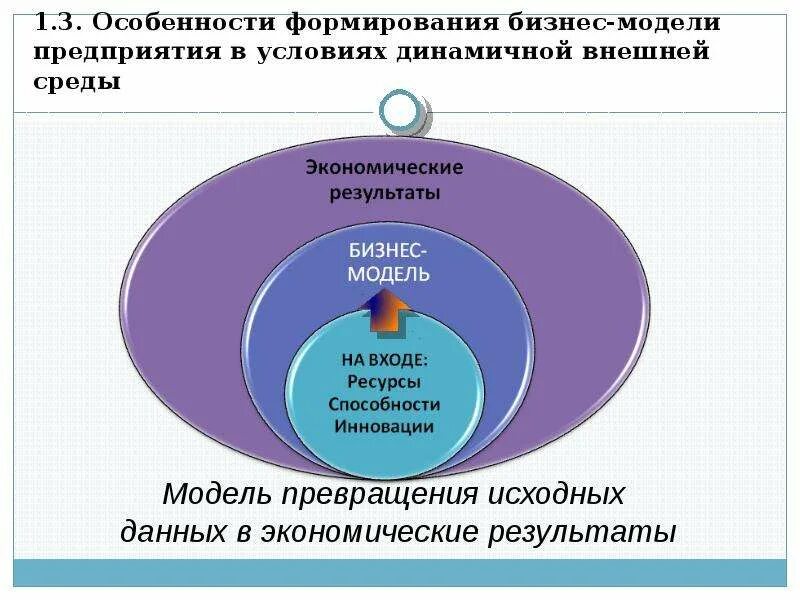 1.3. Особенности формирования бизнес-модели предприятия в условиях динамичной внешней среды

Экономические результаты

БИЗНЕС-МОДЕЛЬ

НА ВХОДЕ:
Ресурсы
Способности
Инновации

Модель превращения исходных данных в экономические результаты